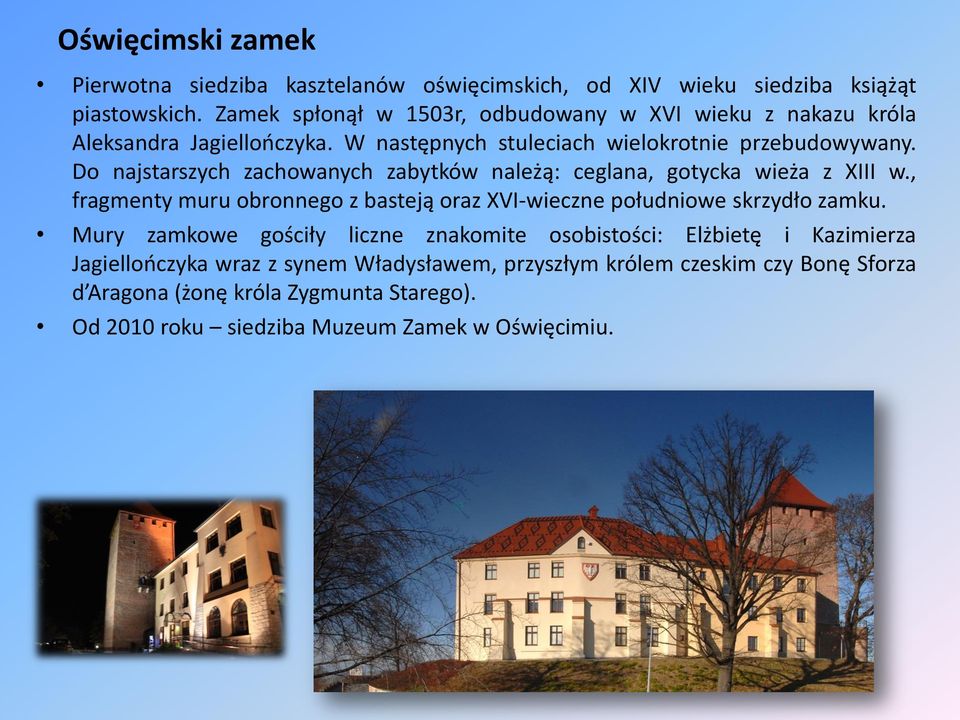 Oświęcimski zamek

• Pierwotna siedziba kasztelanów oświęcimskich, od XIV wieku siedziba książąt piastowskich. Zamek spłonął w 1503r, odbudowany w XVI wieku z nakazu króla Aleksandra Jagiellończyka. W następnych stuleciach wielokrotnie przebudowywany. Do najstarszych zachowanych zabytków należą: ceglana, gotycka wieża z XIII w., fragmenty muru obronnego z basteją oraz XVI-wieczne południowe skrzydło zamku.

• Mury zamkowe gościły liczne znakomite osobistości: Elżbietę i Kazimierza Jagiellończyka wraz z synem Władysławem, przyszłym królem czeskim czy Bonę Sforza d'Aragona (żonę króla Zygmunta Starego).

• Od 2010 roku – siedziba Muzeum Zamek w Oświęcimiu.